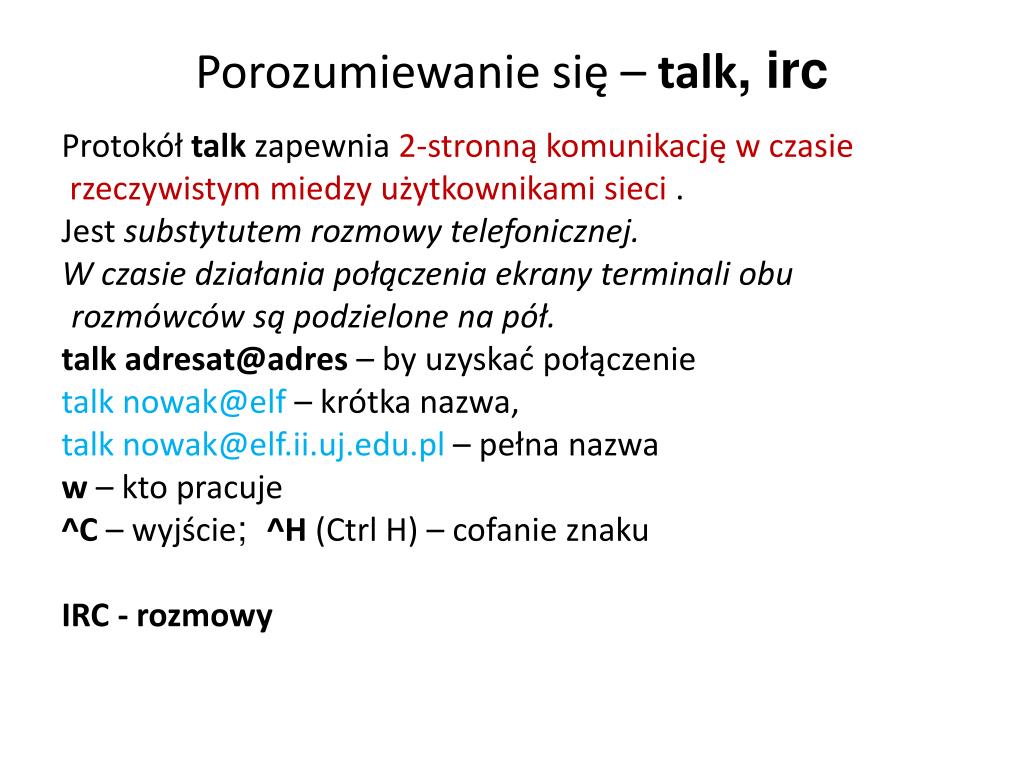 Porozumiewanie się – talk, irc

Protokół talk zapewnia 2-stronną komunikację w czasie rzeczywistym miedzy użytkownikami sieci .
Jest substytutem rozmowy telefonicznej.
W czasie działania połączenia ekrany terminali obu rozmówców są podzielone na pół.
talk adresat@adres – by uzyskać połączenie
talk nowak@elf – krótka nazwa,
talk nowak@elf.ii.uj.edu.pl – pełna nazwa
w – kto pracuje
^C – wyjście; ^H (Ctrl H) – cofanie znaku

IRC - rozmowy